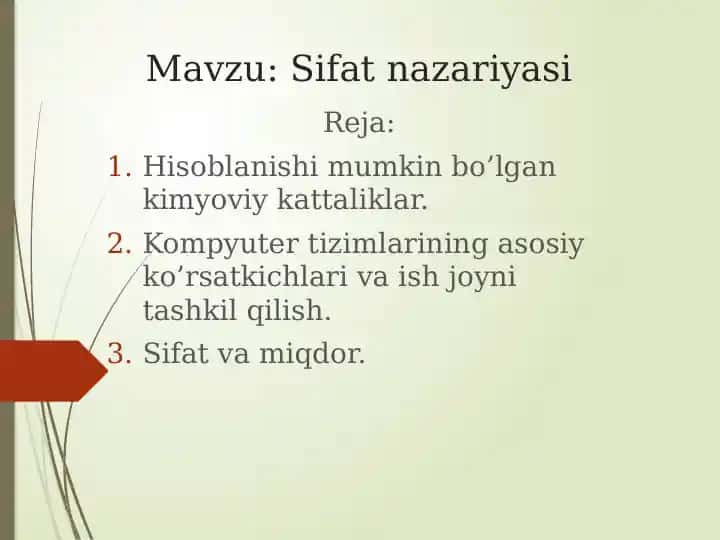 Mavzu: Sifat nazariyasi

Reja:

1. Hisoblanishi mumkin bo’lgan kimyoviy kattaliklar.
2. Kompyuter tizimlarining asosiy ko’rsatkichlari va ish joyni tashkil qilish.
3. Sifat va miqdor.